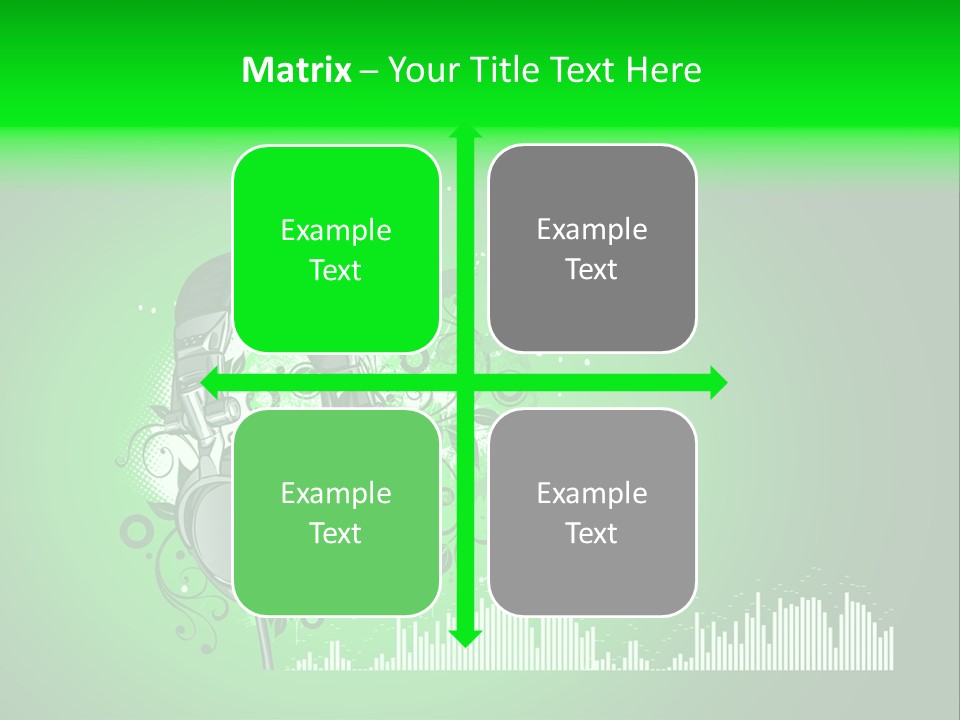 Matrix – Your Title Text Here

Example Text

Example Text

Example Text

Example Text